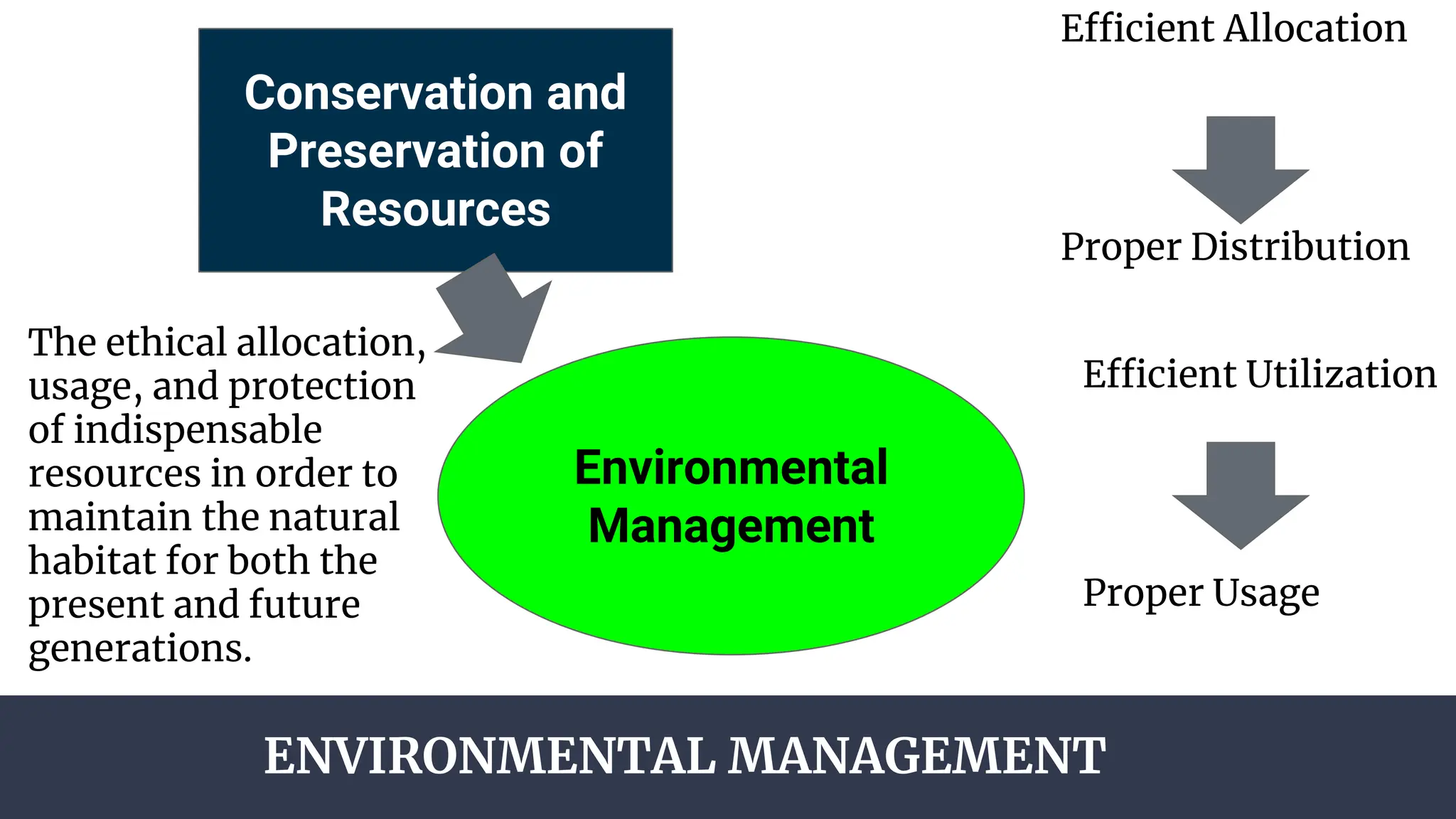 Conservation and Preservation of Resources

The ethical allocation, usage, and protection of indispensable resources in order to maintain the natural habitat for both the present and future generations.

Environmental Management

Efficient Allocation

Proper Distribution

Efficient Utilization

Proper Usage

ENVIRONMENTAL MANAGEMENT